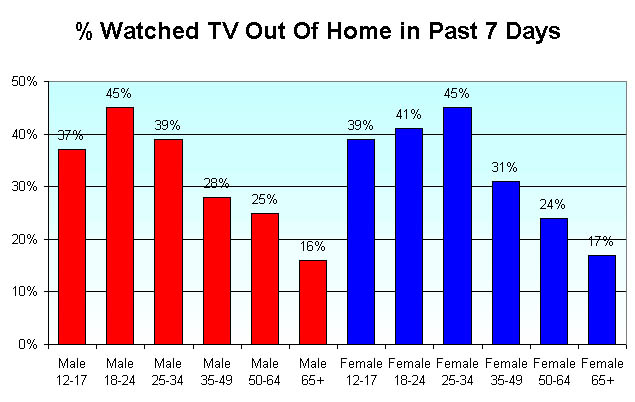 % Watched TV Out Of Home in Past 7 Days

50%
40%
30%
20%
10%
0%

37%
45%
39%
28%
25%
16%
39%
41%
45%
31%
24%
17%

Male 12-17
Male 18-24
Male 25-34
Male 35-49
Male 50-64
Male 65+
Female 12-17
Female 18-24
Female 25-34
Female 35-49
Female 50-64
Female 65+